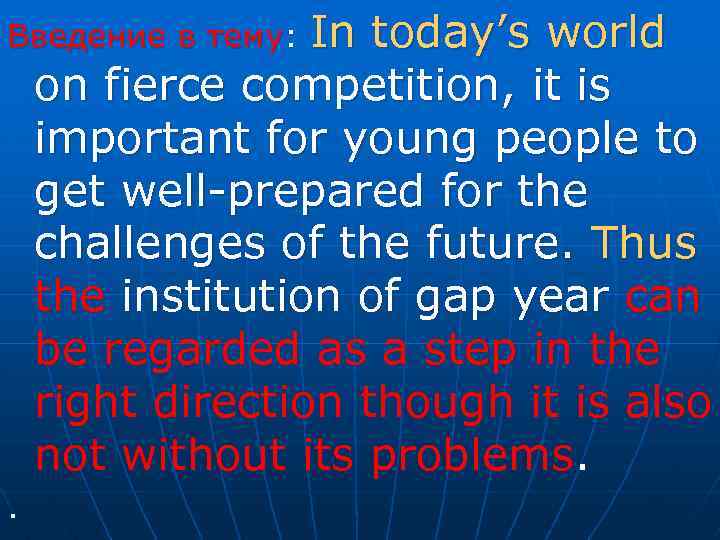 Введение в тему: In today’s world on fierce competition, it is important for young people to get well-prepared for the challenges of the future. Thus the institution of gap year can be regarded as a step in the right direction though it is also not without its problems.

.